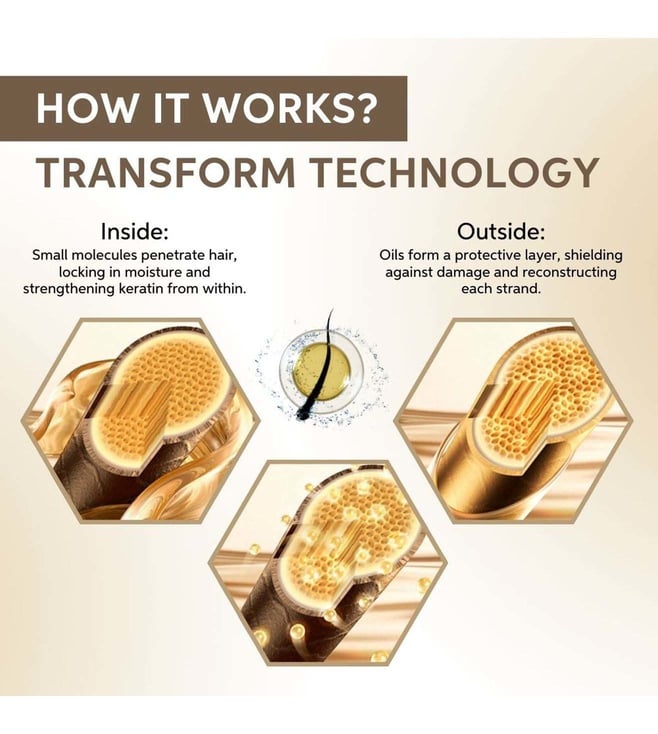 HOW IT WORKS?

TRANSFORM TECHNOLOGY

Inside:
Small molecules penetrate hair, locking in moisture and strengthening keratin from within.

Outside:
Oils form a protective layer, shielding against damage and reconstructing each strand.